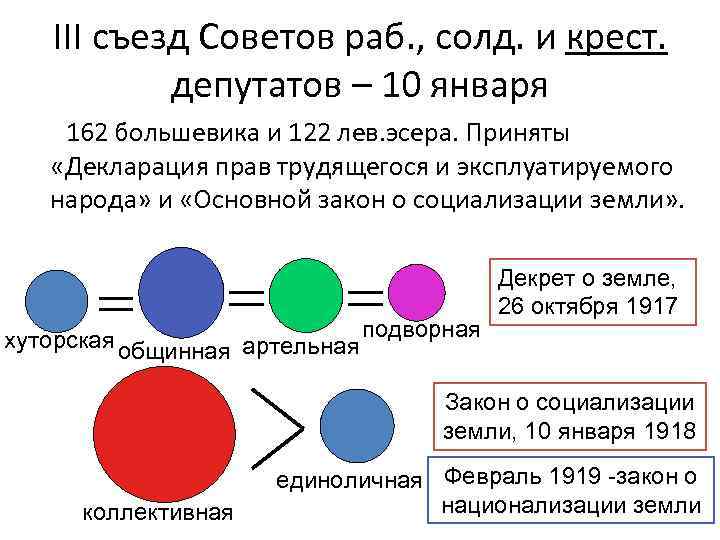 III съезд Советов раб., солд. и крест. депутатов – 10 января

162 большевика и 122 лев.эсера. Приняты «Декларация прав трудящегося и эксплуатируемого народа» и «Основной закон о социализации земли».

хуторская = общинная = артельная = подворная

Декрет о земле, 26 октября 1917

коллективная > единоличная

Закон о социализации земли, 10 января 1918

Февраль 1919 -закон о национализации земли